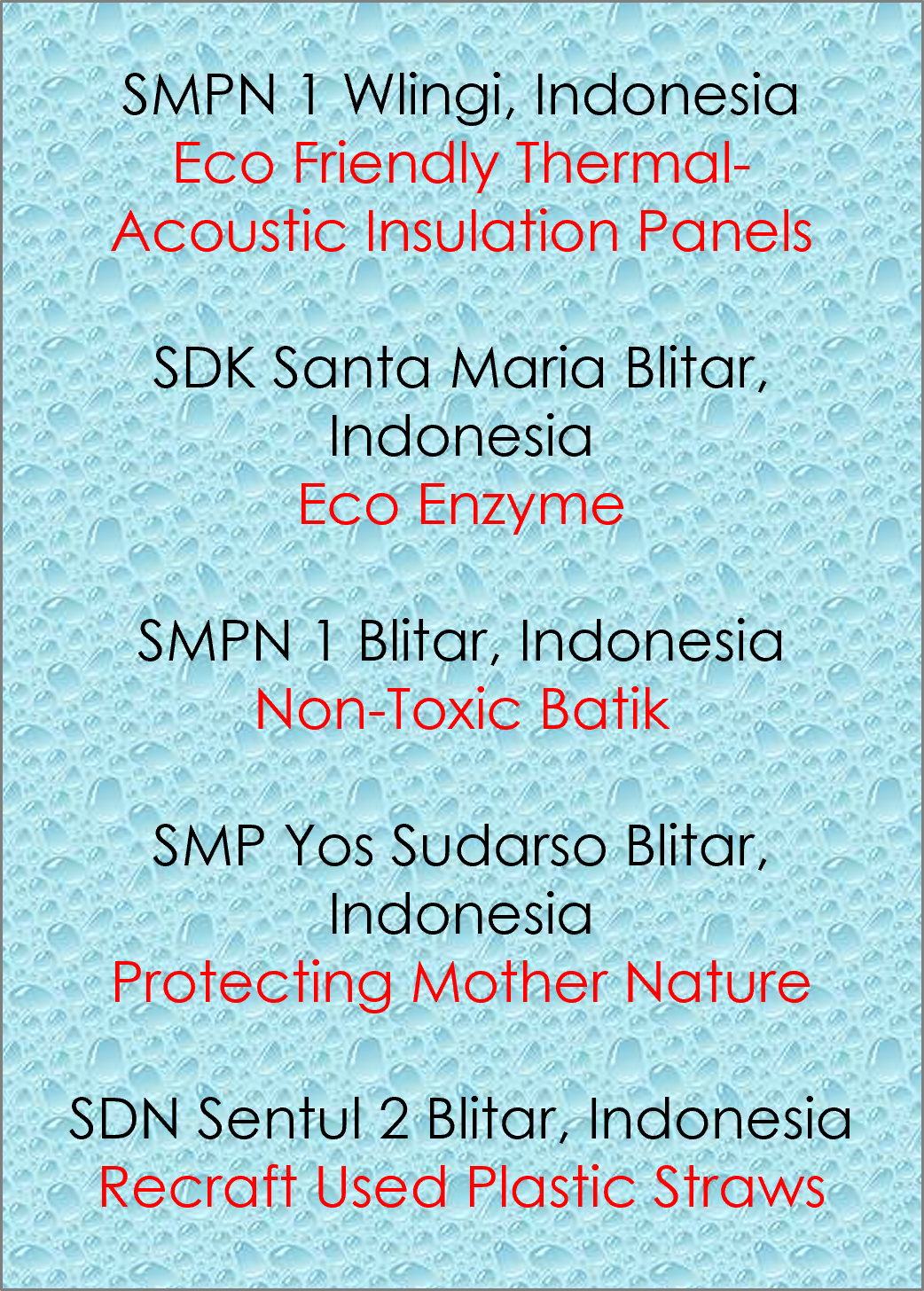 SMPN 1 Wlingi, Indonesia
Eco Friendly Thermal-Acoustic Insulation Panels

SDK Santa Maria Blitar, Indonesia
Eco Enzyme

SMPN 1 Blitar, Indonesia
Non-Toxic Batik

SMP Yos Sudarso Blitar, Indonesia
Protecting Mother Nature

SDN Sentul 2 Blitar, Indonesia
Recraft Used Plastic Straws